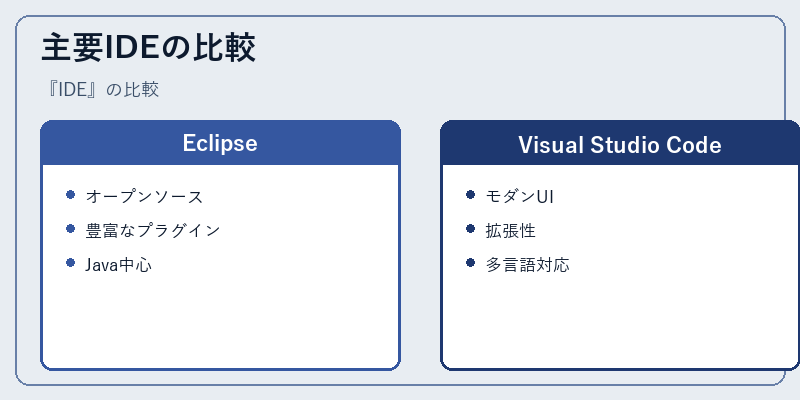 主要IDEの比較

『IDE』の比較

Eclipse

- オープンソース
- 豊富なプラグイン
- Java中心

Visual Studio Code

- モダンUI
- 拡張性
- 多言語対応